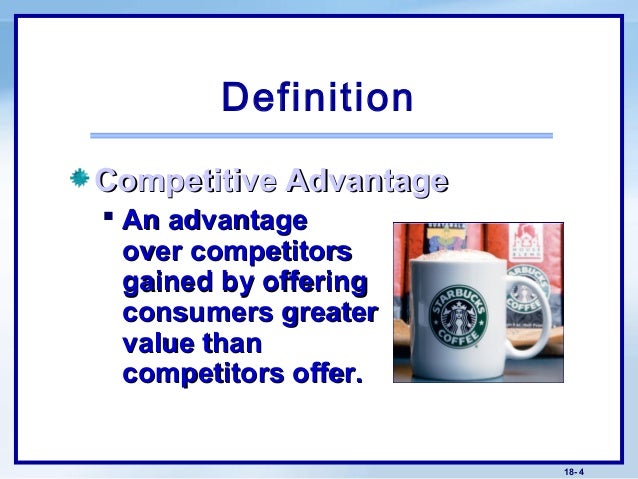 Definition

Competitive Advantage

An advantage over competitors gained by offering consumers greater value than competitors offer.

STARBUCKS COFFEE

HOUSE BLEND

STARBUCKS COFFEE

18- 4